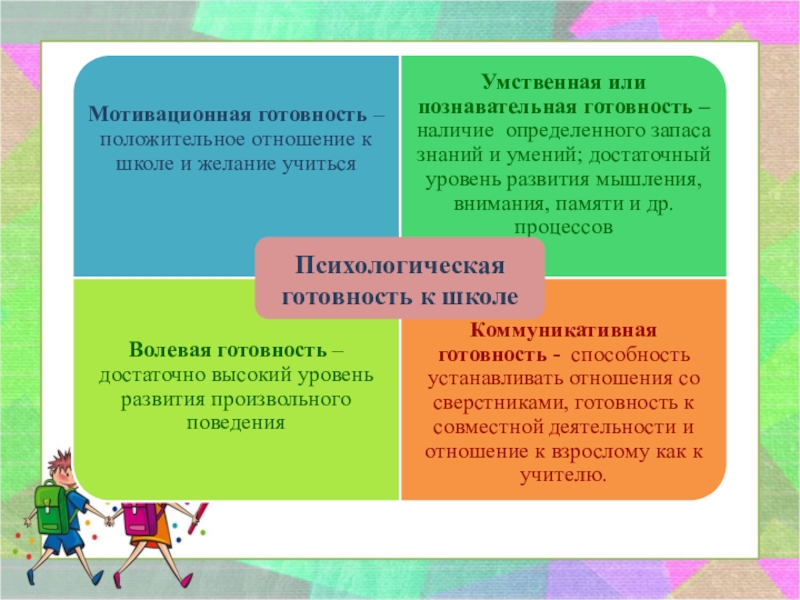 Мотивационная готовность – положительное отношение к школе и желание учиться

Умственная или познавательная готовность – наличие определенного запаса знаний и умений; достаточный уровень развития мышления, внимания, памяти и др. процессов

Психологическая готовность к школе

Волевая готовность – достаточно высокий уровень развития произвольного поведения

Коммуникативная готовность - способность устанавливать отношения со сверстниками, готовность к совместной деятельности и отношение к взрослому как к учителю.